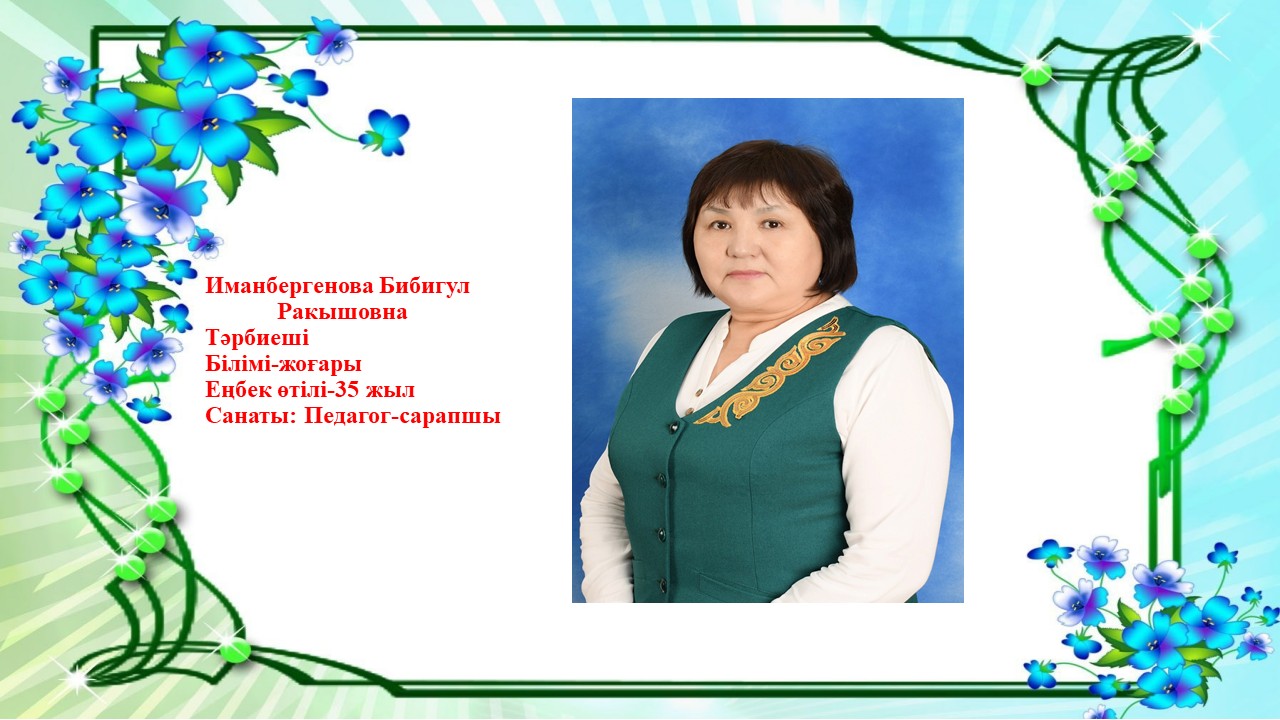 Иманбергенова Бибигул Ракышовна
Тәрбиеші
Білімі-жоғары
Еңбек өтілі-35 жыл
Санаты: Педагог-сарапшы